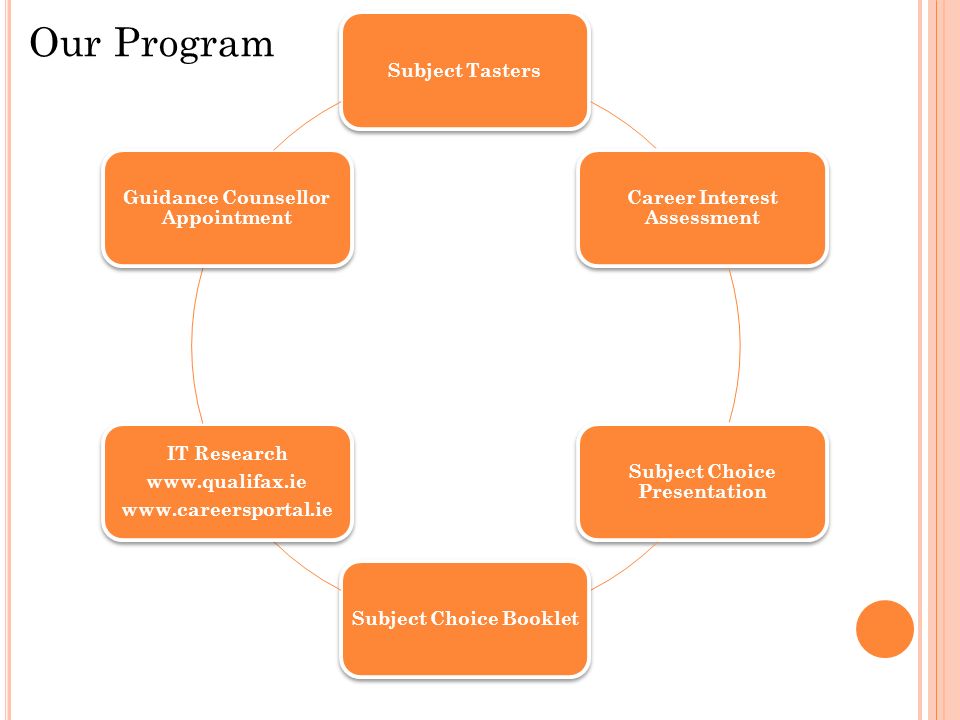 Our Program

Subject Tasters

Career Interest Assessment

Subject Choice Presentation

Subject Choice Booklet

IT Research
www.qualifax.ie
www.careersportal.ie

Guidance Counsellor Appointment